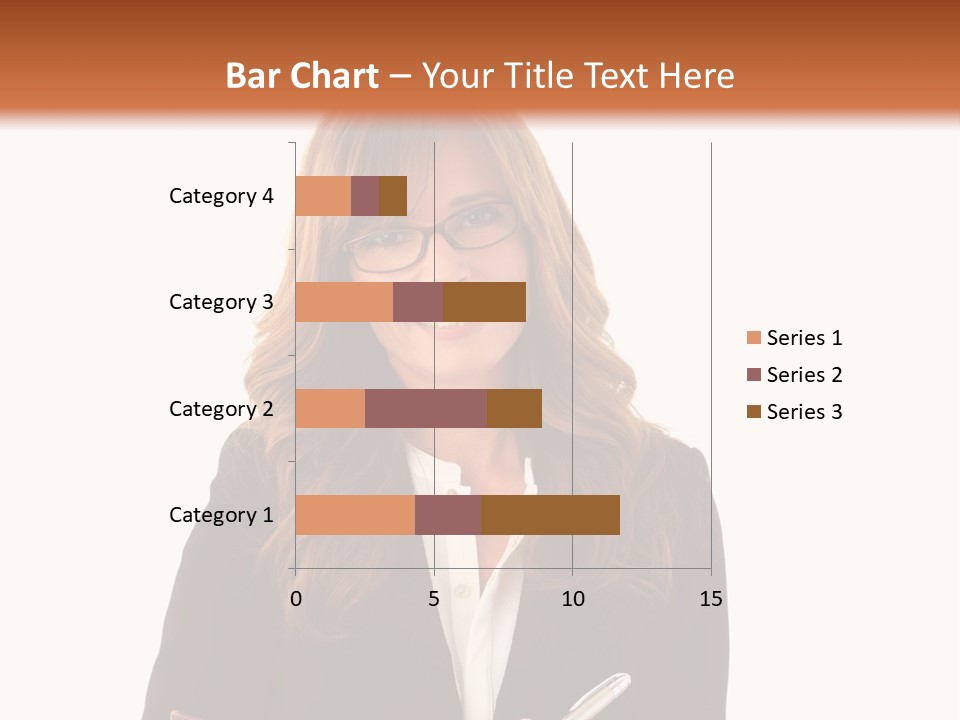 Bar Chart – Your Title Text Here

Category 4
Category 3
Category 2
Category 1

0
5
10
15

Series 1
Series 2
Series 3